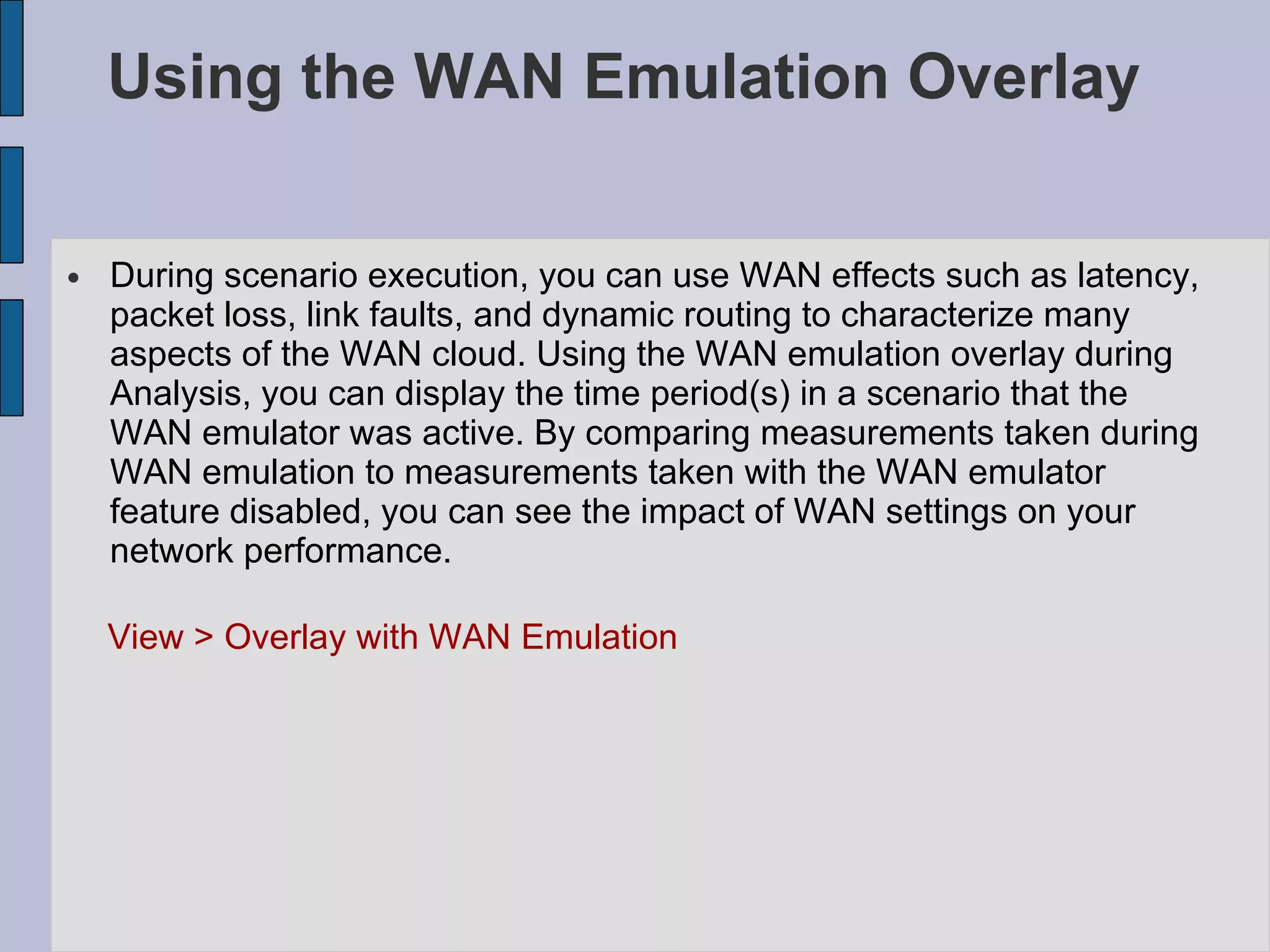 Using the WAN Emulation Overlay

• During scenario execution, you can use WAN effects such as latency, packet loss, link faults, and dynamic routing to characterize many aspects of the WAN cloud. Using the WAN emulation overlay during Analysis, you can display the time period(s) in a scenario that the WAN emulator was active. By comparing measurements taken during WAN emulation to measurements taken with the WAN emulator feature disabled, you can see the impact of WAN settings on your network performance.

View > Overlay with WAN Emulation